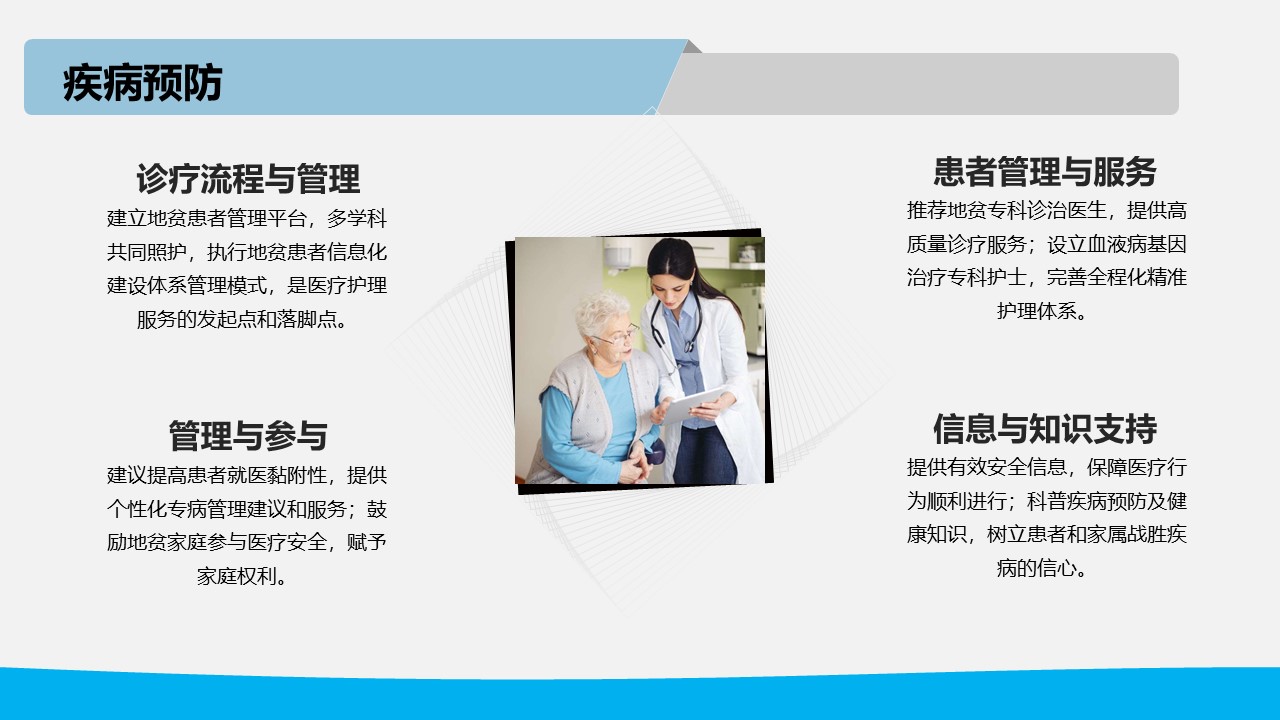 疾病预防

诊疗流程与管理

建立地贫患者管理平台，多学科共同照护，执行地贫患者信息化建设体系管理模式，是医疗护理服务的发起点和落脚点。

管理与参与

建议提高患者就医黏附性，提供个性化专病管理建议和服务；鼓励地贫家庭参与医疗安全，赋予家庭权利。

患者管理与服务

推荐地贫专科诊治医生，提供高质量诊疗服务；设立血液病基因治疗专科护士，完善全程化精准护理体系。

信息与知识支持

提供有效安全信息，保障医疗行为顺利进行；科普疾病预防及健康知识，树立患者和家属战胜疾病的信心。